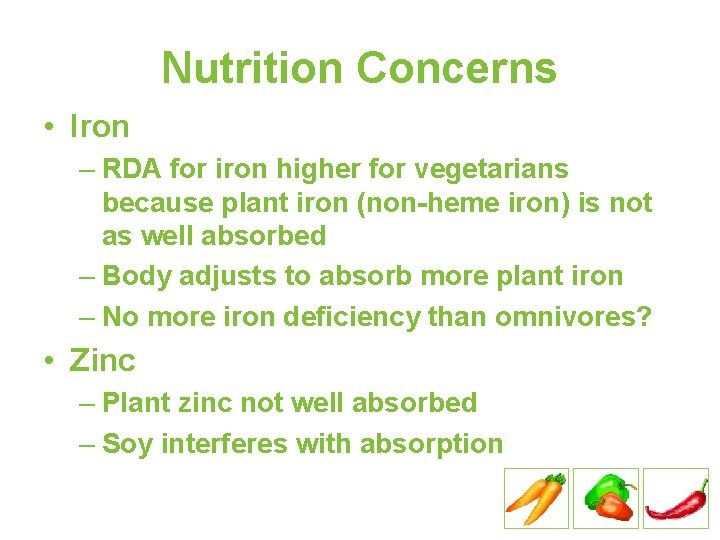 Nutrition Concerns

• Iron
– RDA for iron higher for vegetarians because plant iron (non-heme iron) is not as well absorbed
– Body adjusts to absorb more plant iron
– No more iron deficiency than omnivores?

• Zinc
– Plant zinc not well absorbed
– Soy interferes with absorption